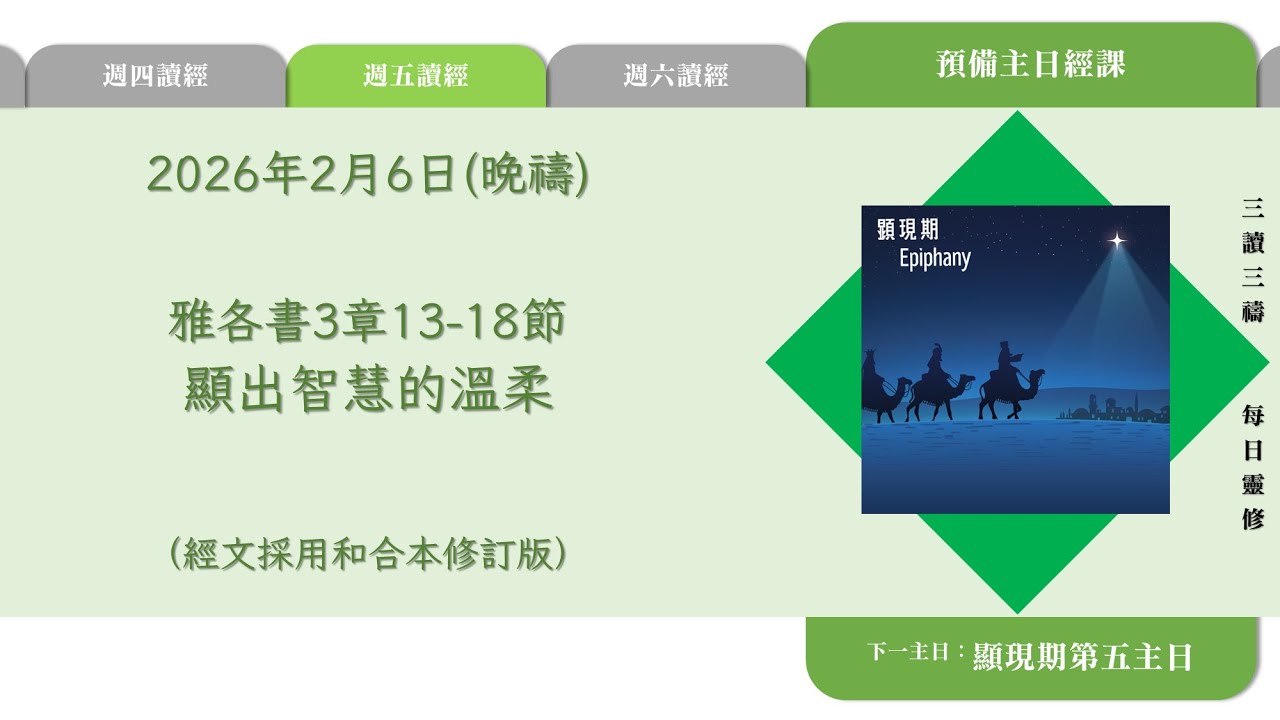 週四讀經
週五讀經
週六讀經
預備主日經課

2026年2月6日(晚禱)

雅各書3章13-18節
顯出智慧的溫柔

(經文採用和合本修訂版)

顯現期
Epiphany

三讀三禱

每日靈修

下一主日：顯現期第五主日